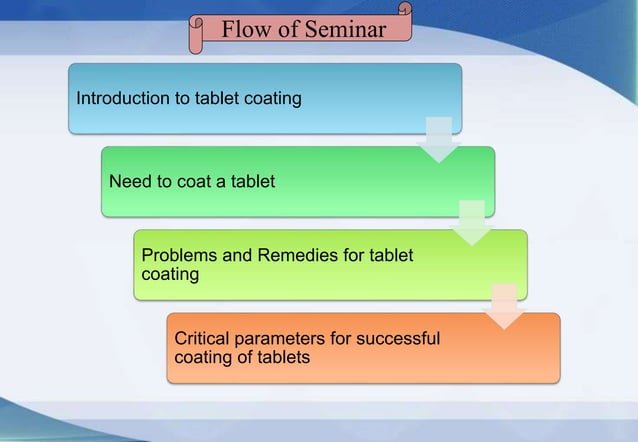 Flow of Seminar

Introduction to tablet coating

Need to coat a tablet

Problems and Remedies for tablet coating

Critical parameters for successful coating of tablets